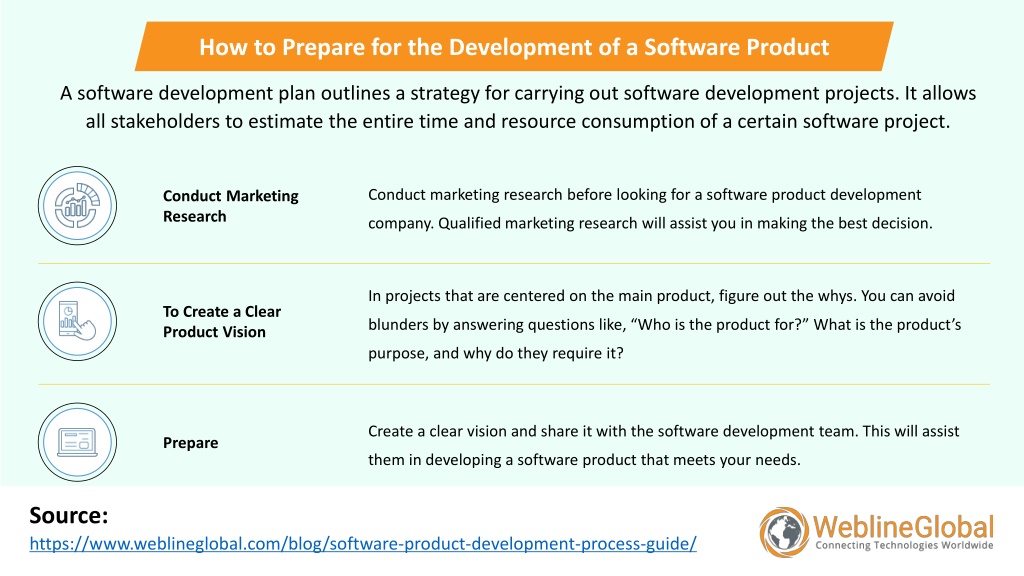 How to Prepare for the Development of a Software Product

A software development plan outlines a strategy for carrying out software development projects. It allows all stakeholders to estimate the entire time and resource consumption of a certain software project.

Conduct Marketing Research

Conduct marketing research before looking for a software product development company. Qualified marketing research will assist you in making the best decision.

To Create a Clear Product Vision

In projects that are centered on the main product, figure out the whys. You can avoid blunders by answering questions like, “Who is the product for?” What is the product’s purpose, and why do they require it?

Prepare

Create a clear vision and share it with the software development team. This will assist them in developing a software product that meets your needs.

Source:
https://www.weblineglobal.com/blog/software-product-development-process-guide/

WeblineGlobal
Connecting Technologies Worldwide